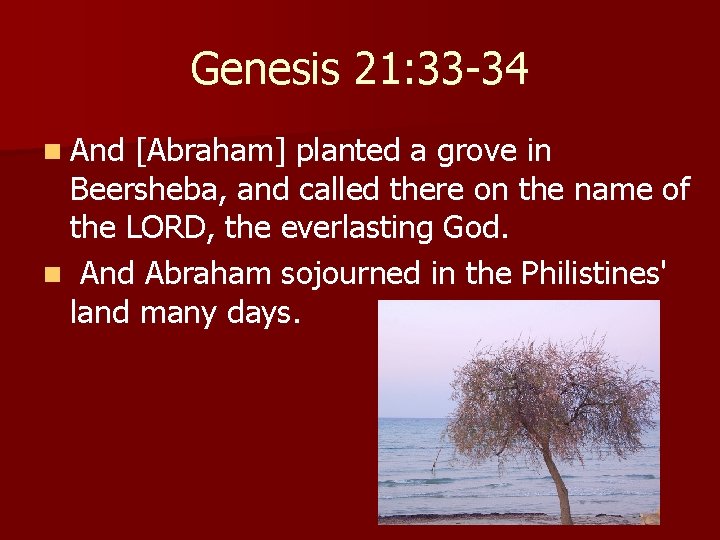 Genesis 21:33-34

And [Abraham] planted a grove in Beersheba, and called there on the name of the LORD, the everlasting God.

And Abraham sojourned in the Philistines' land many days.